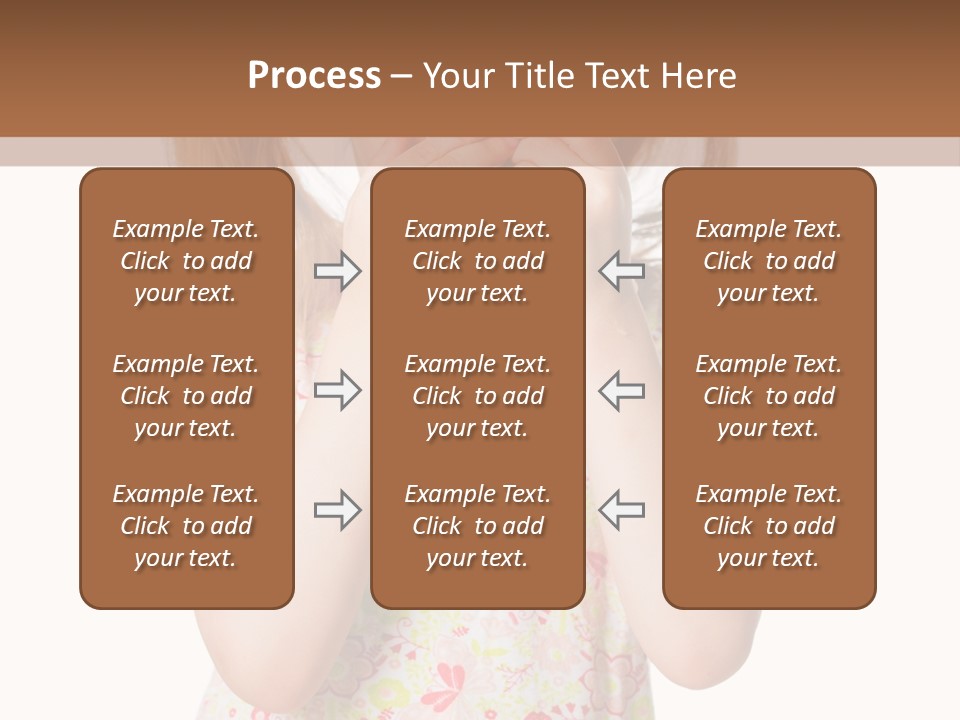 Process – Your Title Text Here

Example Text. Click to add your text.

Example Text. Click to add your text.

Example Text. Click to add your text.

Example Text. Click to add your text.

Example Text. Click to add your text.

Example Text. Click to add your text.

Example Text. Click to add your text.

Example Text. Click to add your text.

Example Text. Click to add your text.